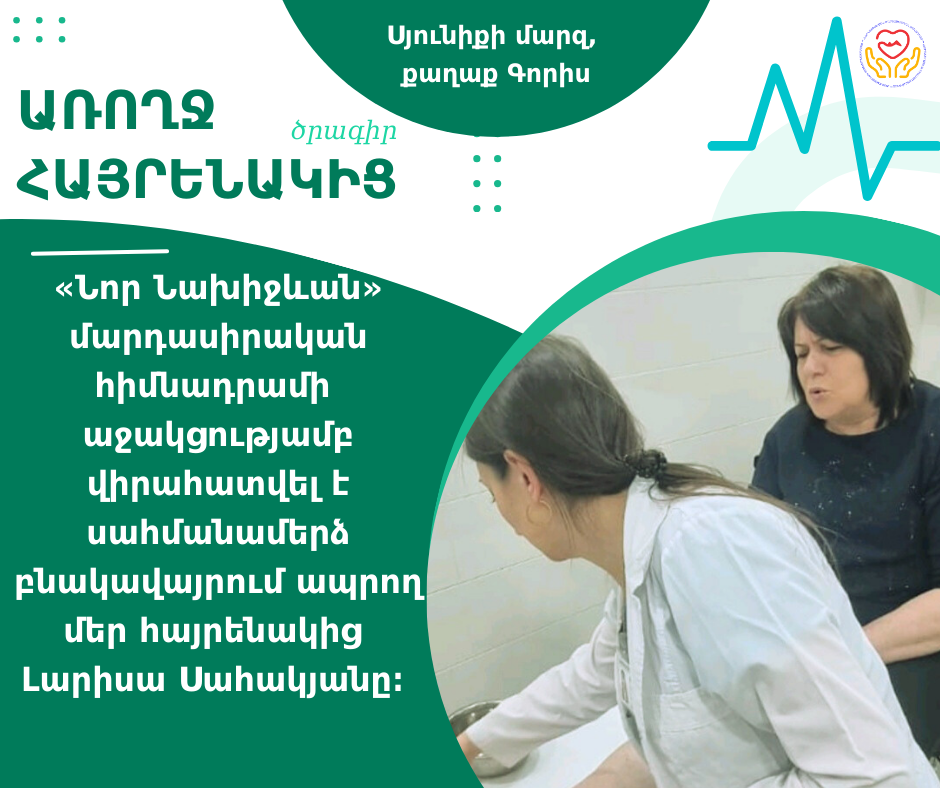 Սյունիքի մարզ, քաղաք Գորիս

ԱՌՈՂՋ ՀԱՅՐԵՆԱԿԻՑ

ծրագիր

«Նոր Նախիջևան» մարդասիրական հիմնադրամի աջակցությամբ վիրահատվել է սահմանամերձ բնակավայրում ապրող մեր հայրենակից Լարիսա Սահակյանը: